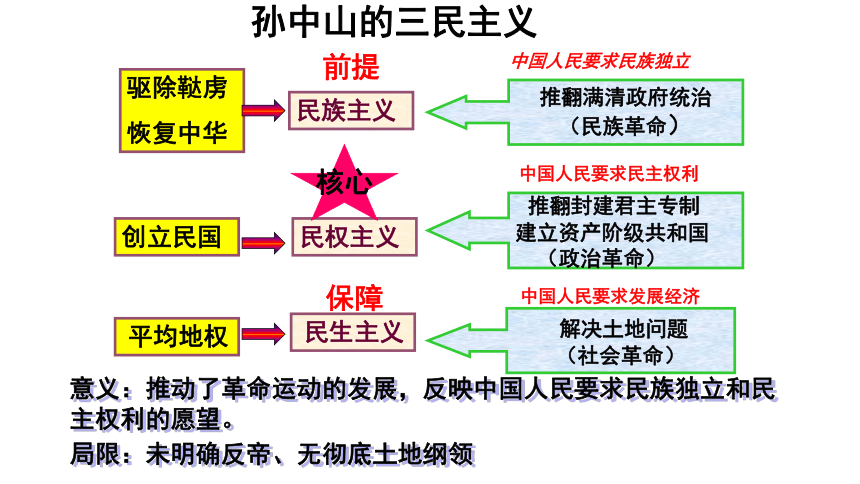 孙中山的三民主义

前提

中国人民要求民族独立

驱除鞑虏
恢复中华

民族主义

推翻满清政府统治
（民族革命）

核心

中国人民要求民主权利

创立民国

民权主义

推翻封建君主专制
建立资产阶级共和国
（政治革命）

保障

中国人民要求发展经济

平均地权

民生主义

解决土地问题
（社会革命）

意义：推动了革命运动的发展，反映中国人民要求民族独立和民主权利的愿望。

局限：未明确反帝、无彻底土地纲领